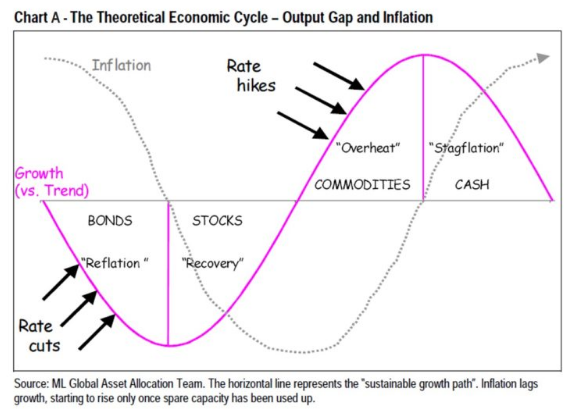 Chart A - The Theoretical Economic Cycle – Output Gap and Inflation

Inflation

Rate hikes

"Overheat"

"Stagflation"

Growth (vs. Trend)

COMMODITIES

CASH

BONDS

STOCKS

"Reflation "

"Recovery"

Rate cuts

Source: ML Global Asset Allocation Team. The horizontal line represents the "sustainable growth path". Inflation lags growth, starting to rise only once spare capacity has been used up.